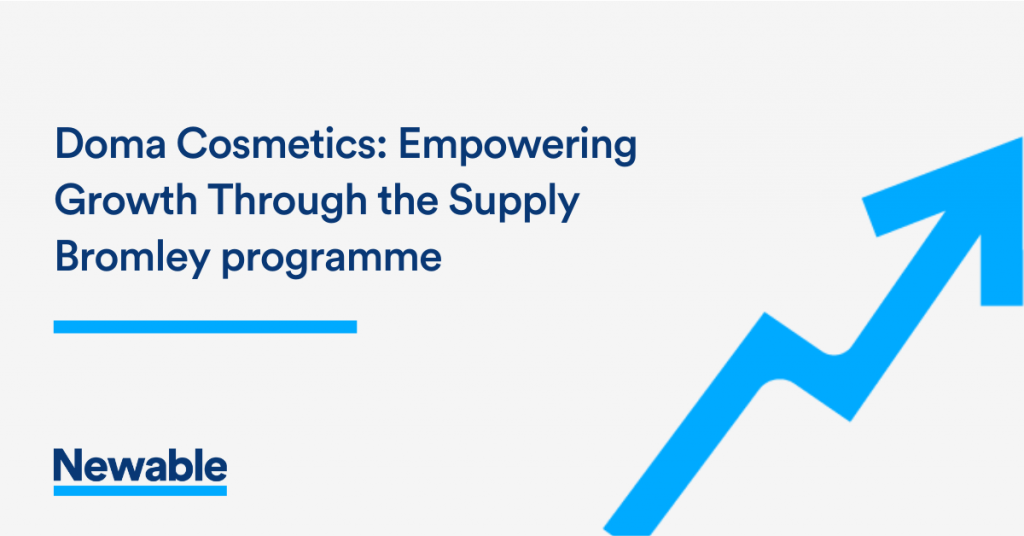 Doma Cosmetics: Empowering Growth Through the Supply Bromley programme

Newable